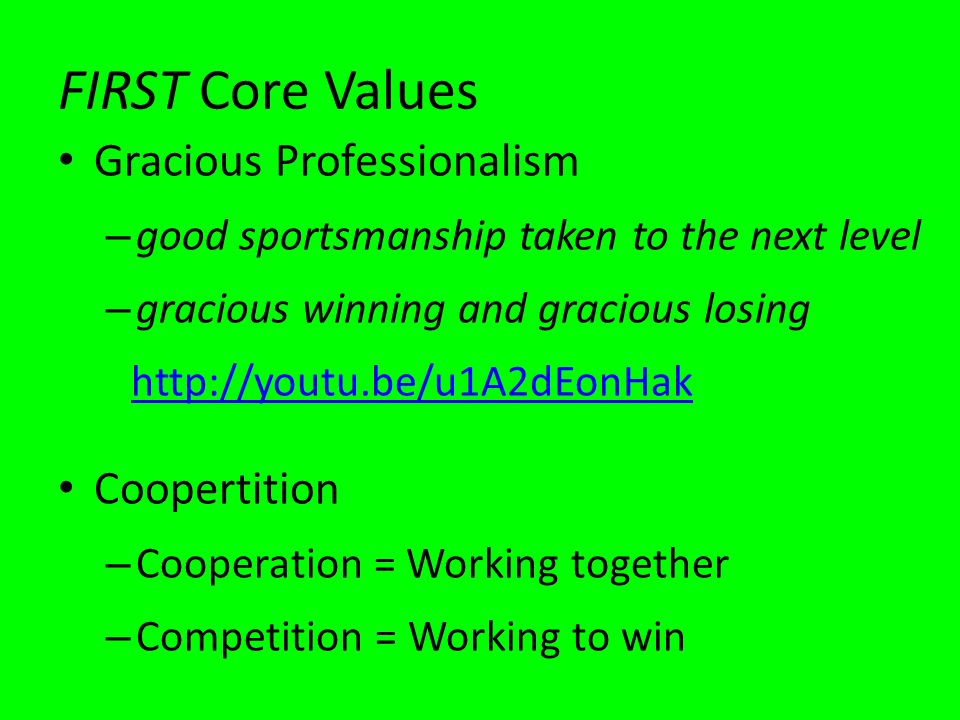 FIRST Core Values

• Gracious Professionalism

– good sportsmanship taken to the next level

– gracious winning and gracious losing

http://youtu.be/u1A2dEonHak

• Coopertition

– Cooperation = Working together

– Competition = Working to win